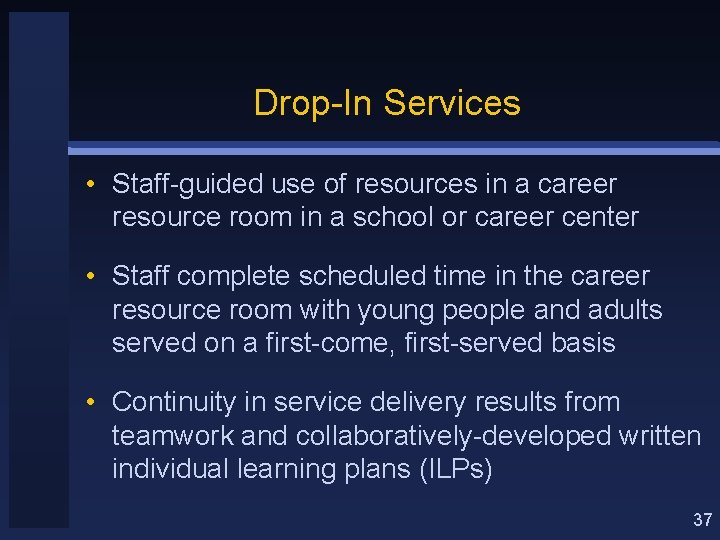 Drop-In Services

• Staff-guided use of resources in a career resource room in a school or career center

• Staff complete scheduled time in the career resource room with young people and adults served on a first-come, first-served basis

• Continuity in service delivery results from teamwork and collaboratively-developed written individual learning plans (ILPs)

37